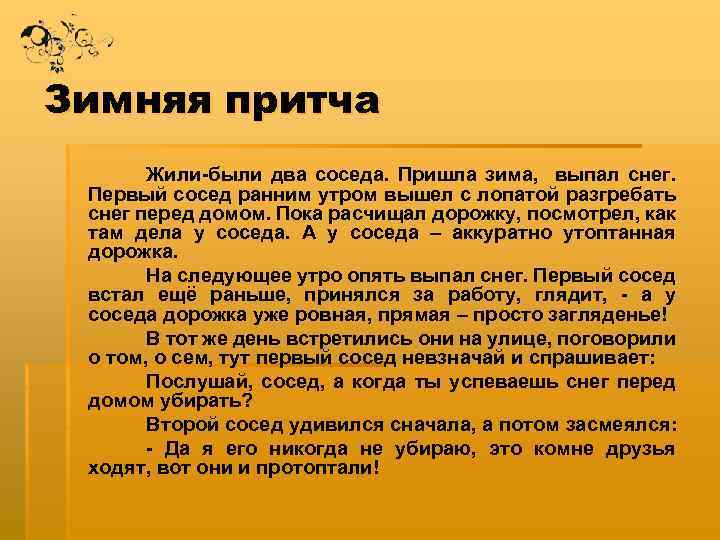 Зимняя притча

Жили-были два соседа. Пришла зима, выпал снег. Первый сосед ранним утром вышел с лопатой разгребать снег перед домом. Пока расчищал дорожку, посмотрел, как там дела у соседа. А у соседа – аккуратно утоптанная дорожка.

На следующее утро опять выпал снег. Первый сосед встал ещё раньше, принялся за работу, глядит, - а у соседа дорожка уже ровная, прямая – просто загляденье!

В тот же день встретились они на улице, поговорили о том, о сем, тут первый сосед невзначай и спрашивает:

Послушай, сосед, а когда ты успеваешь снег перед домом убирать?

Второй сосед удивился сначала, а потом засмеялся:

- Да я его никогда не убираю, это комне друзья ходят, вот они и протоптали!